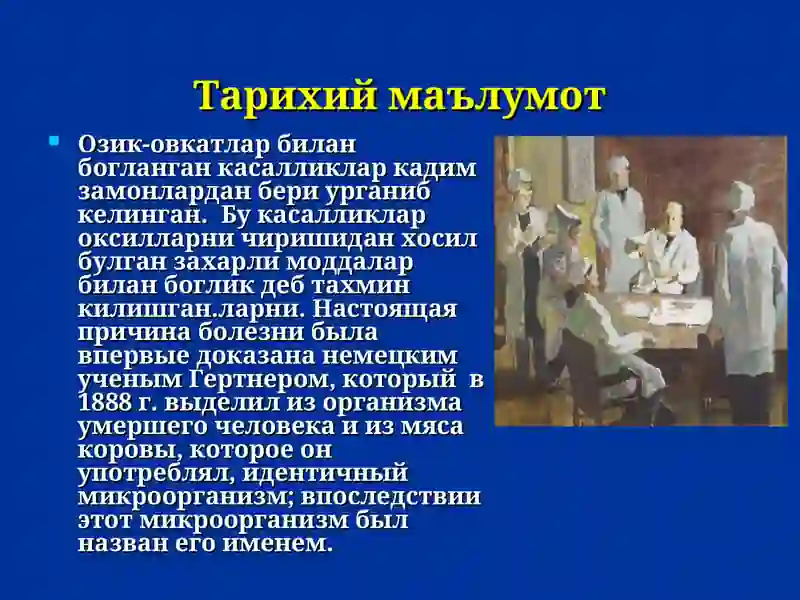 Тарихий маълумот

Озик-овкатлар билан богланган касалликлар кадим замонлардан бери урганиб келинган. Бу касалликлар оксилларни чиришидан хосил булган захарли моддалар билан боглик деб тахмин килишган.ларни. Настоящая причина болезни была впервые доказана немецким ученым Гертнером, который в 1888 г. выделил из организма умершего человека и из мяса коровы, которое он употреблял, идентичный микроорганизм; впоследствии этот микроорганизм был назван его именем.